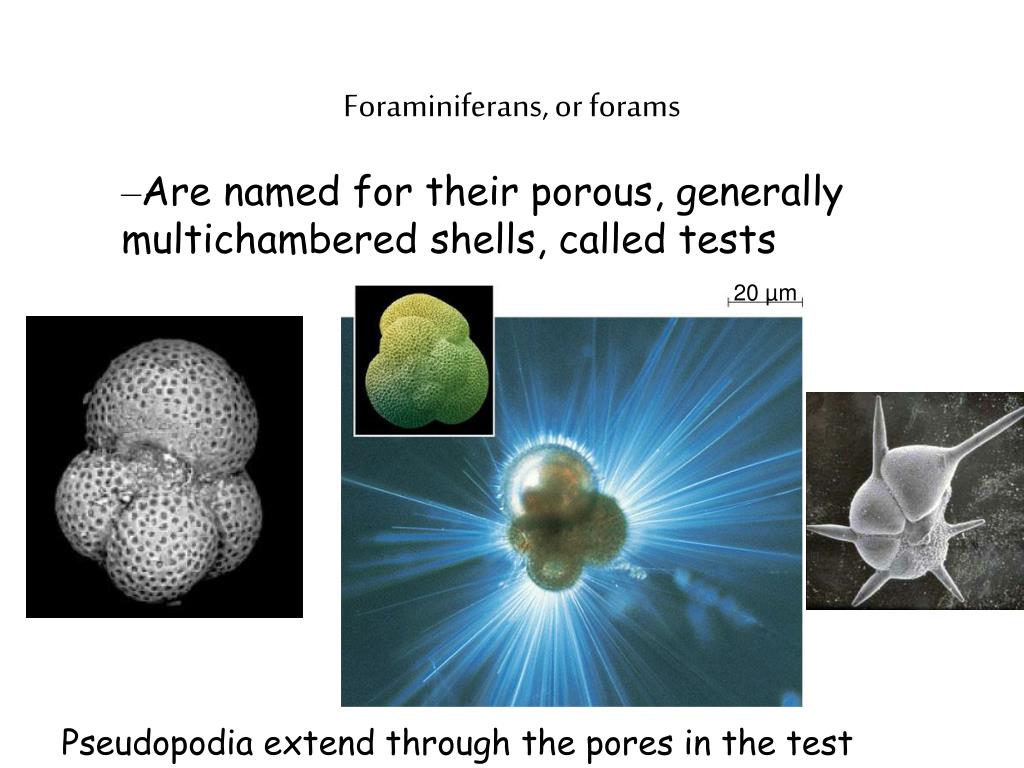 Foraminiferans, or forams

–Are named for their porous, generally multichambered shells, called tests

20 µm

Pseudopodia extend through the pores in the test